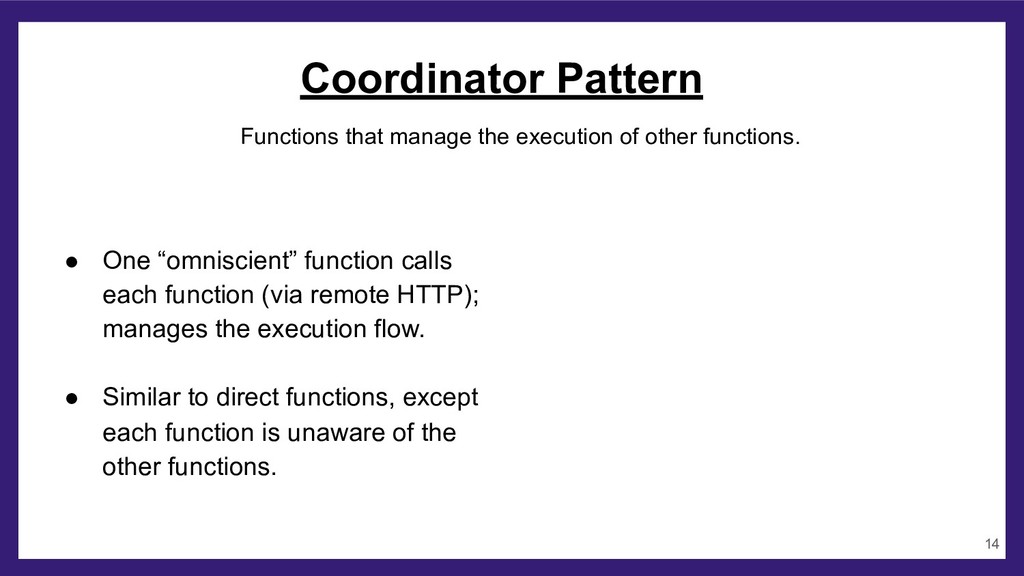 Coordinator Pattern

Functions that manage the execution of other functions.

● One “omniscient” function calls each function (via remote HTTP); manages the execution flow.

● Similar to direct functions, except each function is unaware of the other functions.

14